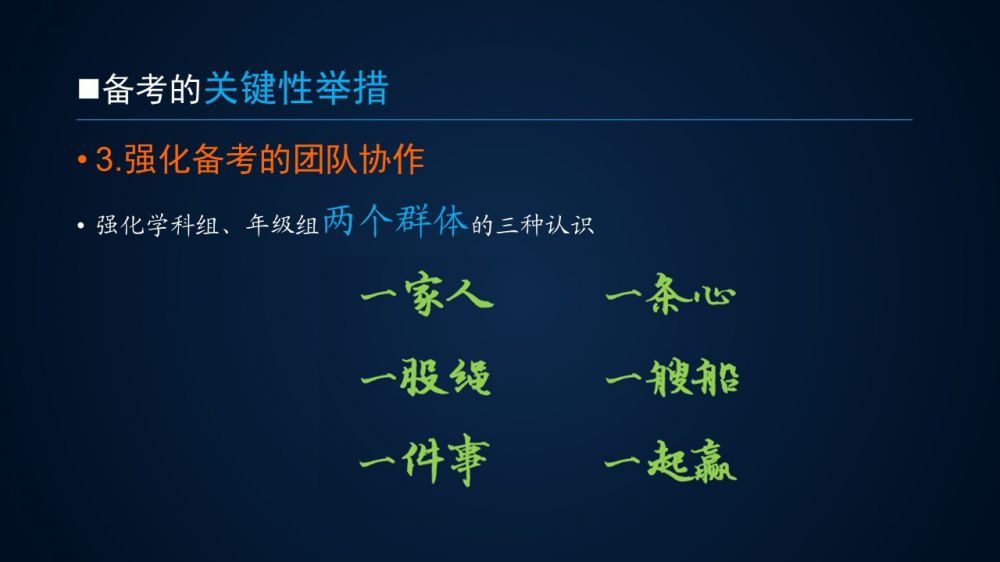 ■备考的关键性举措

• 3.强化备考的团队协作

• 强化学科组、年级组两个群体的三种认识

一家人　一条心

一股绳　一艘船

一件事　一起赢